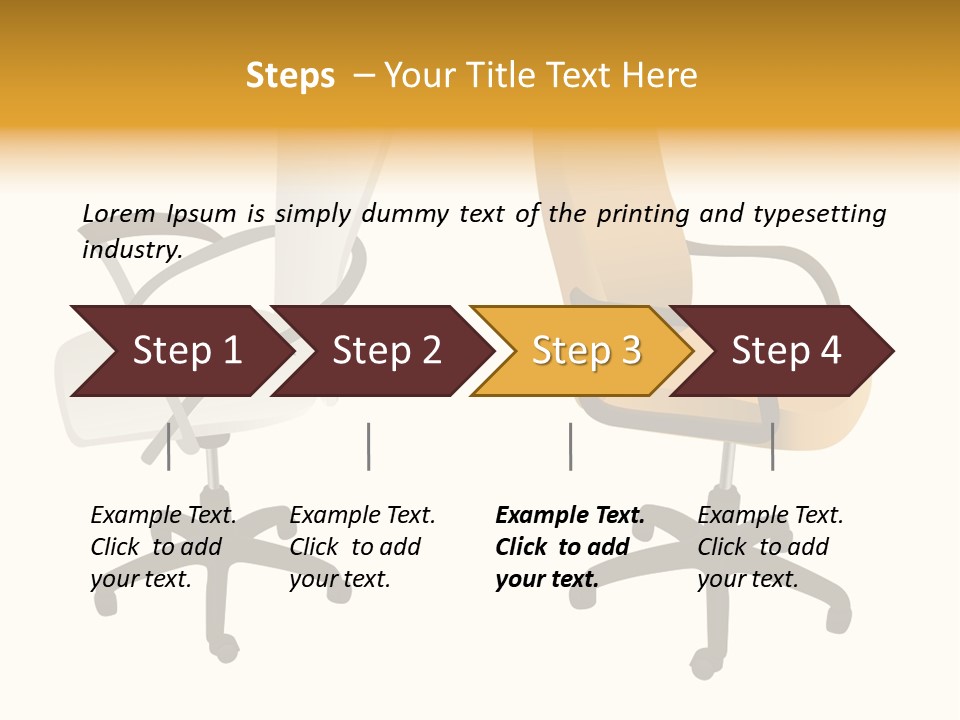 Steps – Your Title Text Here

Lorem Ipsum is simply dummy text of the printing and typesetting industry.

Step 1

Step 2

Step 3

Step 4

Example Text. Click to add your text.

Example Text. Click to add your text.

Example Text. Click to add your text.

Example Text. Click to add your text.